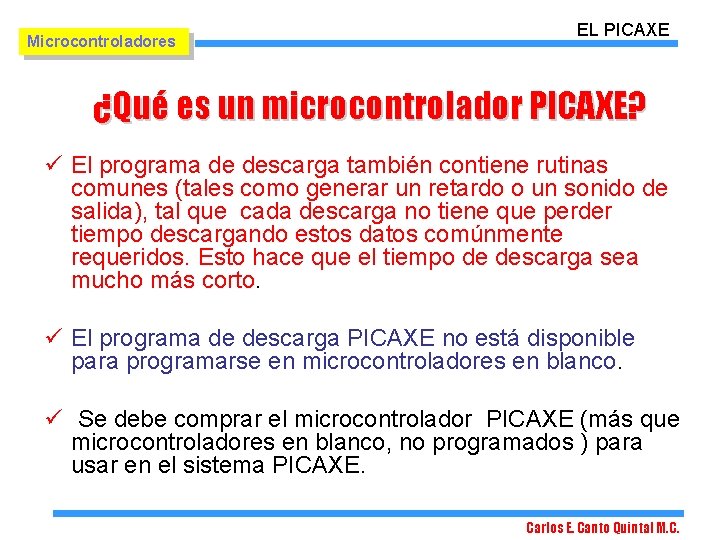 Microcontroladores

EL PICAXE

¿Qué es un microcontrolador PICAXE?

✓ El programa de descarga también contiene rutinas comunes (tales como generar un retardo o un sonido de salida), tal que cada descarga no tiene que perder tiempo descargando estos datos comúnmente requeridos. Esto hace que el tiempo de descarga sea mucho más corto.

✓ El programa de descarga PICAXE no está disponible para programarse en microcontroladores en blanco.

✓ Se debe comprar el microcontrolador PICAXE (más que microcontroladores en blanco, no programados ) para usar en el sistema PICAXE.

Carlos E. Canto Quintal M.C.